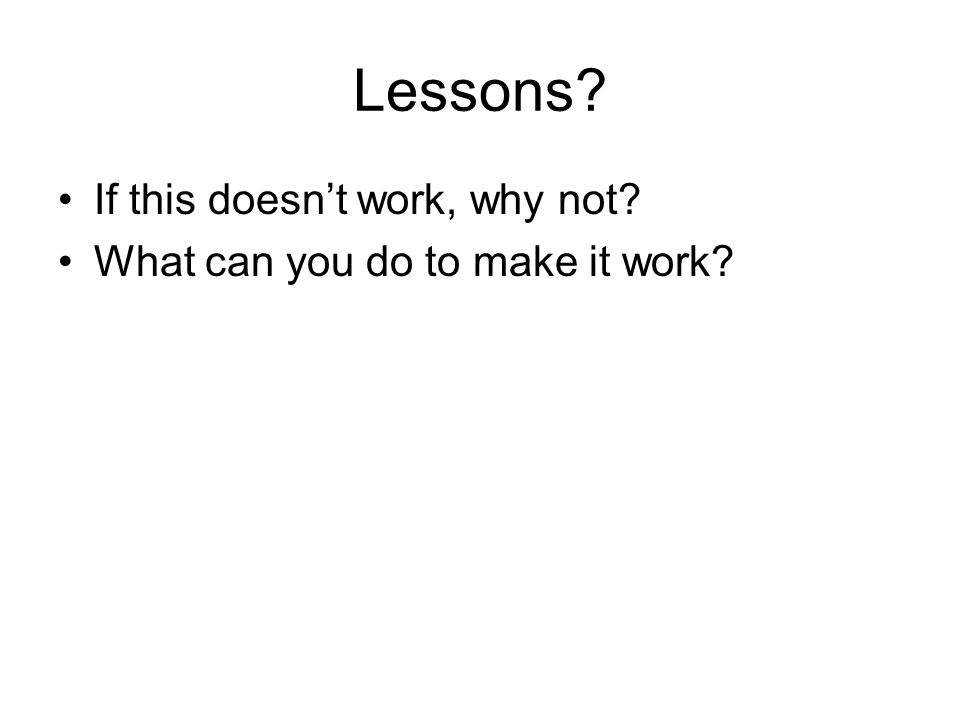 Lessons?

• If this doesn’t work, why not?
• What can you do to make it work?